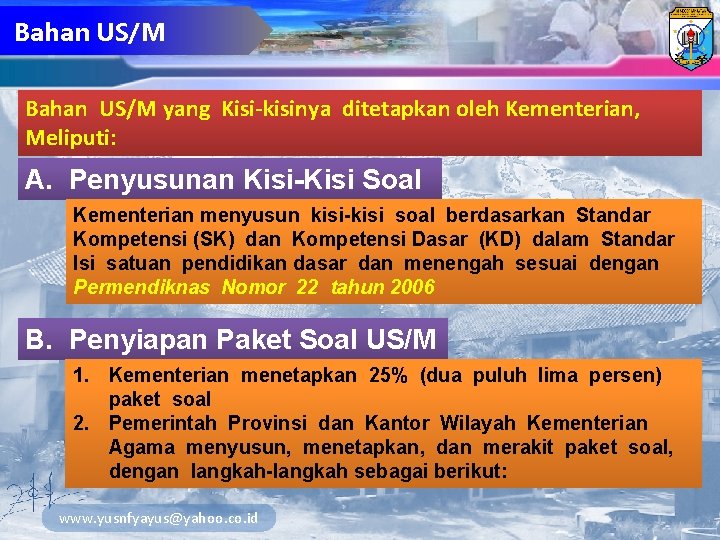 Bahan US/M

Bahan US/M yang Kisi-kisinya ditetapkan oleh Kementerian, Meliputi:

A. Penyusunan Kisi-Kisi Soal

Kementerian menyusun kisi-kisi soal berdasarkan Standar Kompetensi (SK) dan Kompetensi Dasar (KD) dalam Standar Isi satuan pendidikan dasar dan menengah sesuai dengan Permendiknas Nomor 22 tahun 2006

B. Penyiapan Paket Soal US/M

1. Kementerian menetapkan 25% (dua puluh lima persen) paket soal
2. Pemerintah Provinsi dan Kantor Wilayah Kementerian Agama menyusun, menetapkan, dan merakit paket soal, dengan langkah-langkah sebagai berikut:

www.yusnfyayus@yahoo.co.id